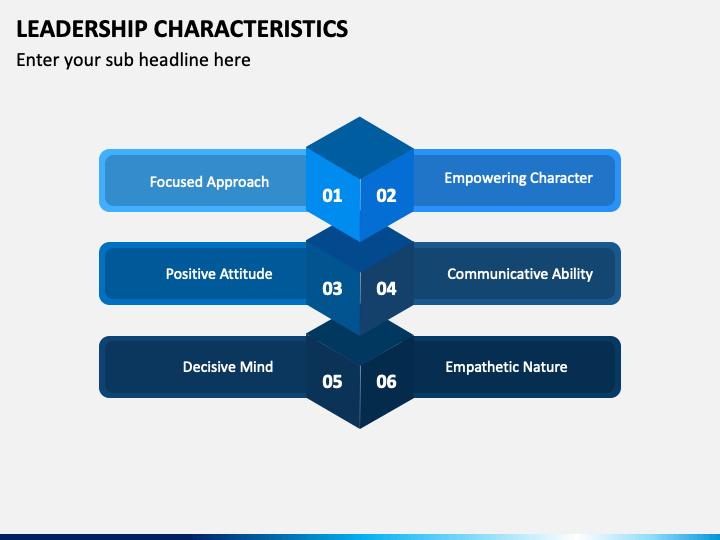 LEADERSHIP CHARACTERISTICS
Enter your sub headline here

Focused Approach
01
02
Empowering Character

Positive Attitude
03
04
Communicative Ability

Decisive Mind
05
06
Empathetic Nature